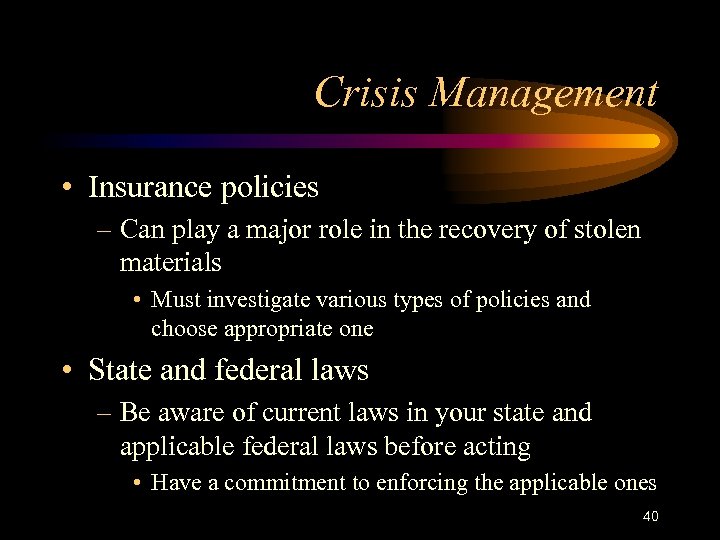 Crisis Management

• Insurance policies
  – Can play a major role in the recovery of stolen materials
    • Must investigate various types of policies and choose appropriate one

• State and federal laws
  – Be aware of current laws in your state and applicable federal laws before acting
    • Have a commitment to enforcing the applicable ones

40